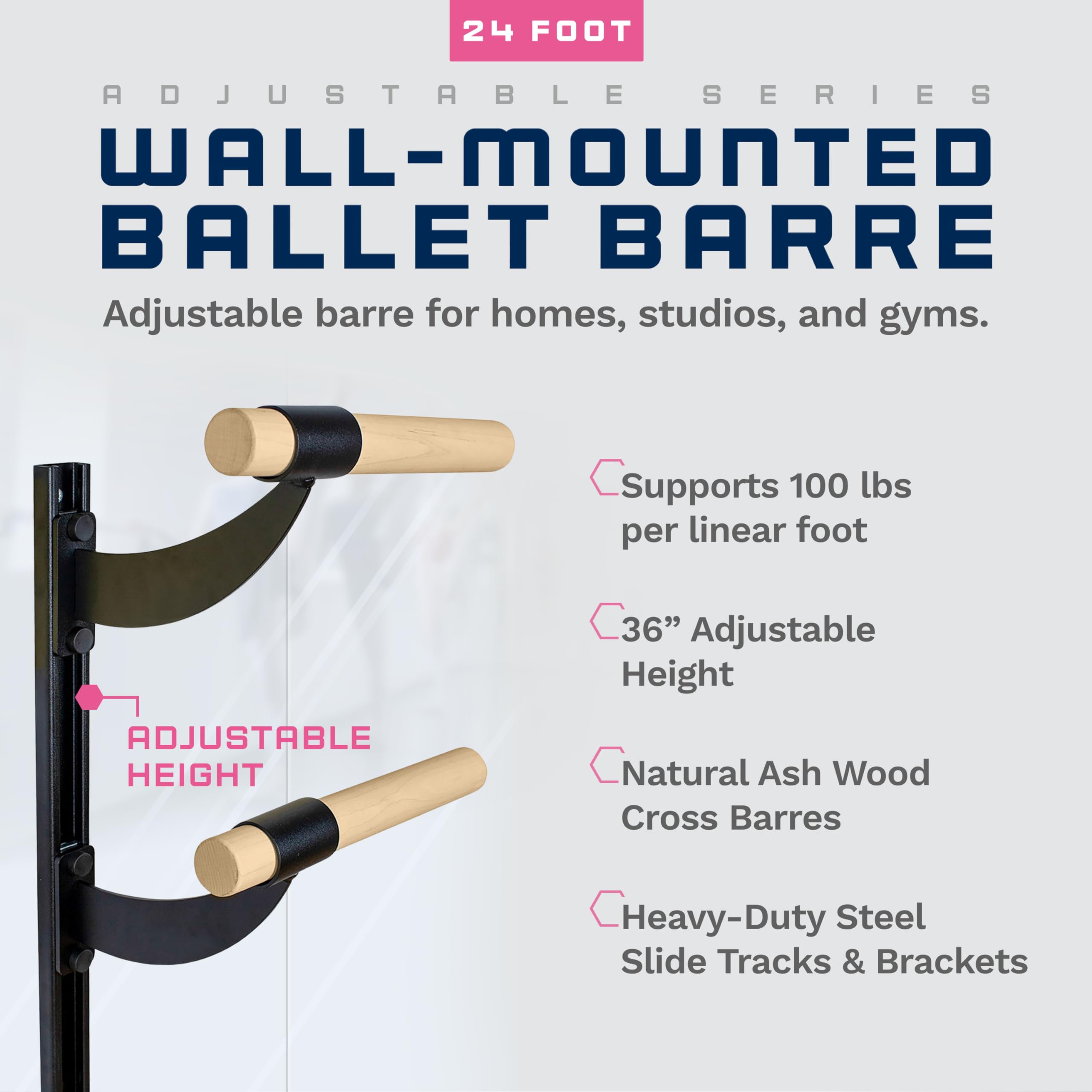 24 FOOT

ADJUSTABLE SERIES

WALL-MOUNTED BALLET BARRE

Adjustable barre for homes, studios, and gyms.

ADJUSTABLE HEIGHT

Supports 100 lbs per linear foot

36” Adjustable Height

Natural Ash Wood Cross Barres

Heavy-Duty Steel Slide Tracks & Brackets